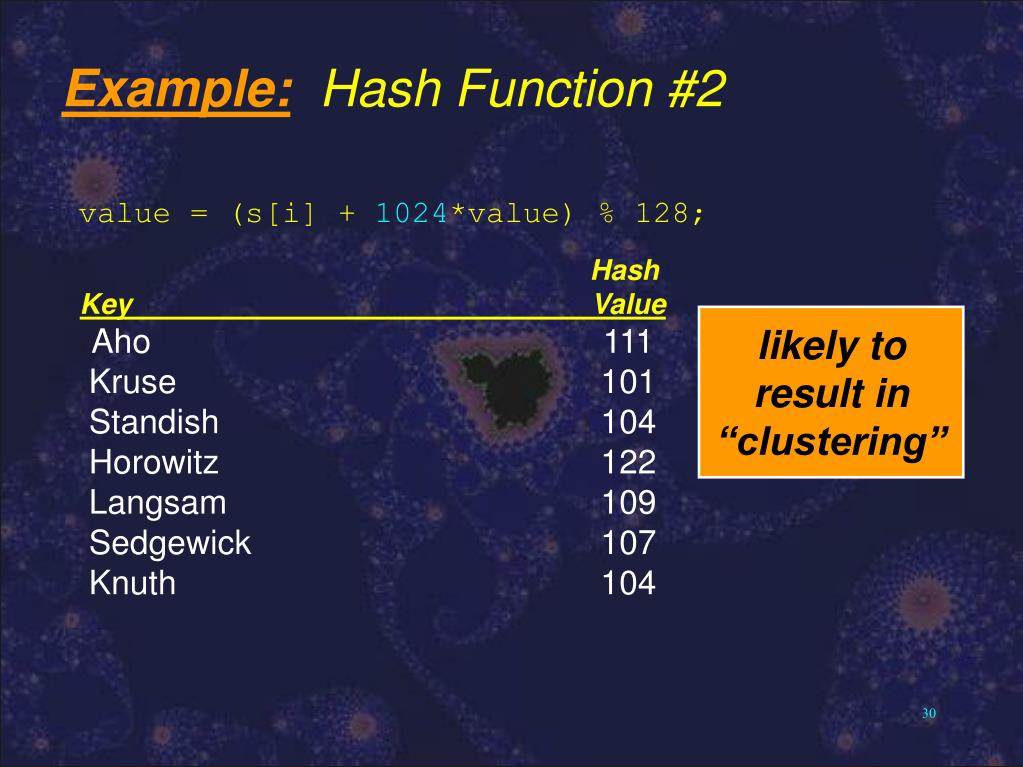 Example: Hash Function #2

value = (s[i] + 1024*value) % 128;

| Key | Hash Value |
|---|---|
| Aho | 111 |
| Kruse | 101 |
| Standish | 104 |
| Horowitz | 122 |
| Langsam | 109 |
| Sedgewick | 107 |
| Knuth | 104 |

likely to result in “clustering”

30